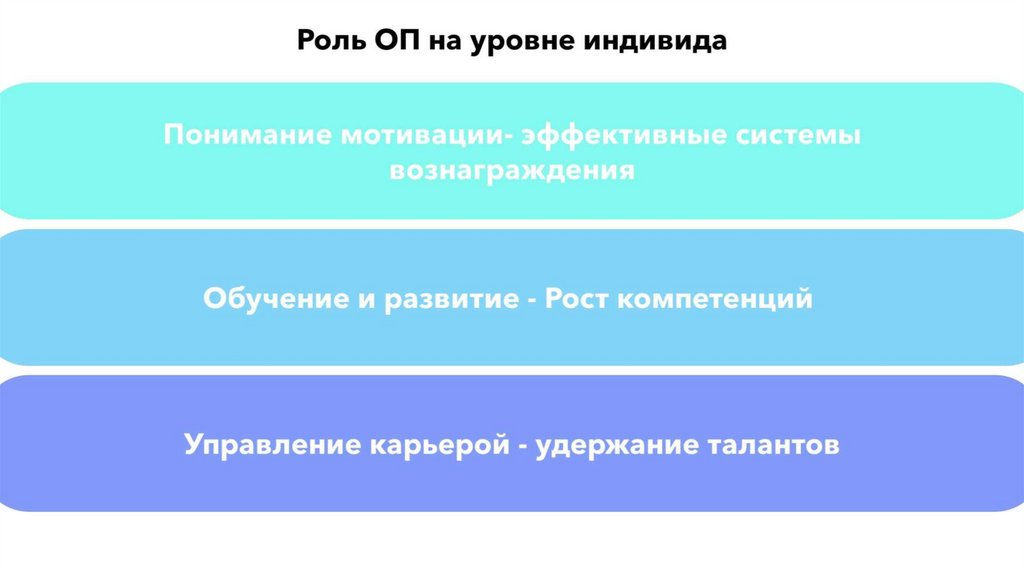 Роль ОП на уровне индивида

Понимание мотивации- эффективные системы вознаграждения

Обучение и развитие - Рост компетенций

Управление карьерой - удержание талантов